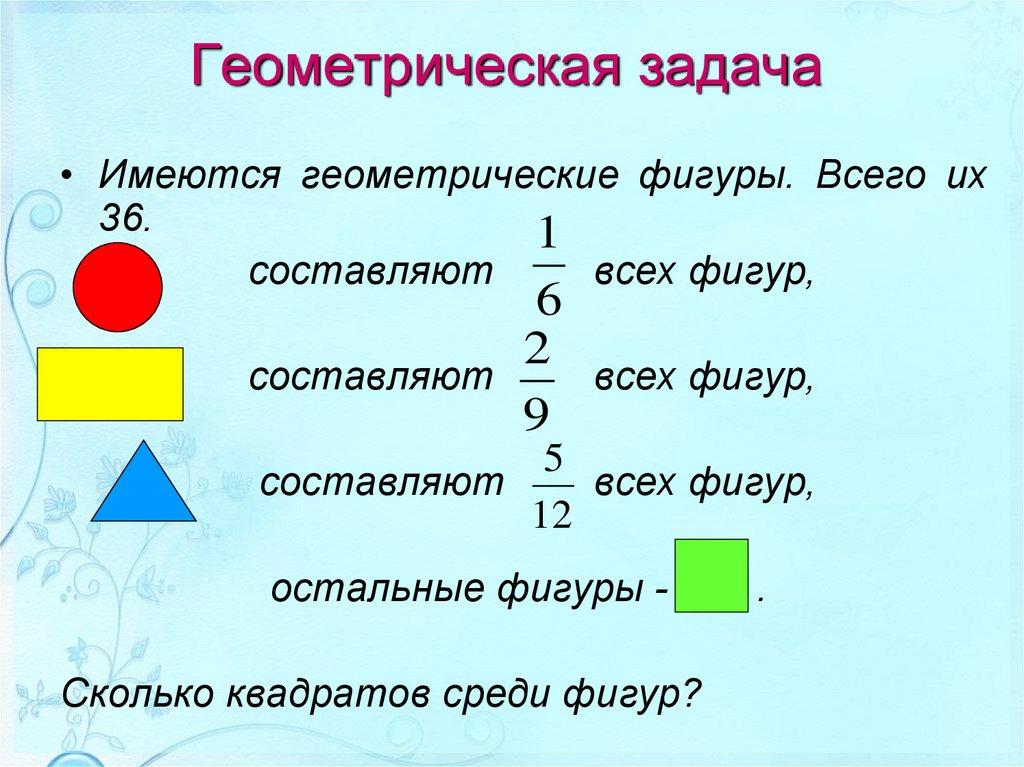 Геометрическая задача

• Имеются геометрические фигуры. Всего их 36.

составляют $\frac{1}{6}$ всех фигур,

составляют $\frac{2}{9}$ всех фигур,

составляют $\frac{5}{12}$ всех фигур,

остальные фигуры - .

Сколько квадратов среди фигур?